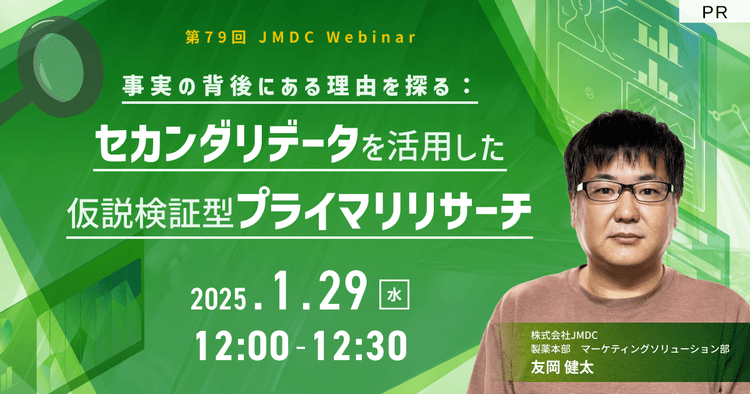 PR

第79回 JMDC Webinar

事実の背後にある理由を探る：

セカンダリデータを活用した

仮説検証型プライマリリサーチ

2025.1.29 水

12:00-12:30

株式会社JMDC
製薬本部　マーケティングソリューション部
友岡 健太